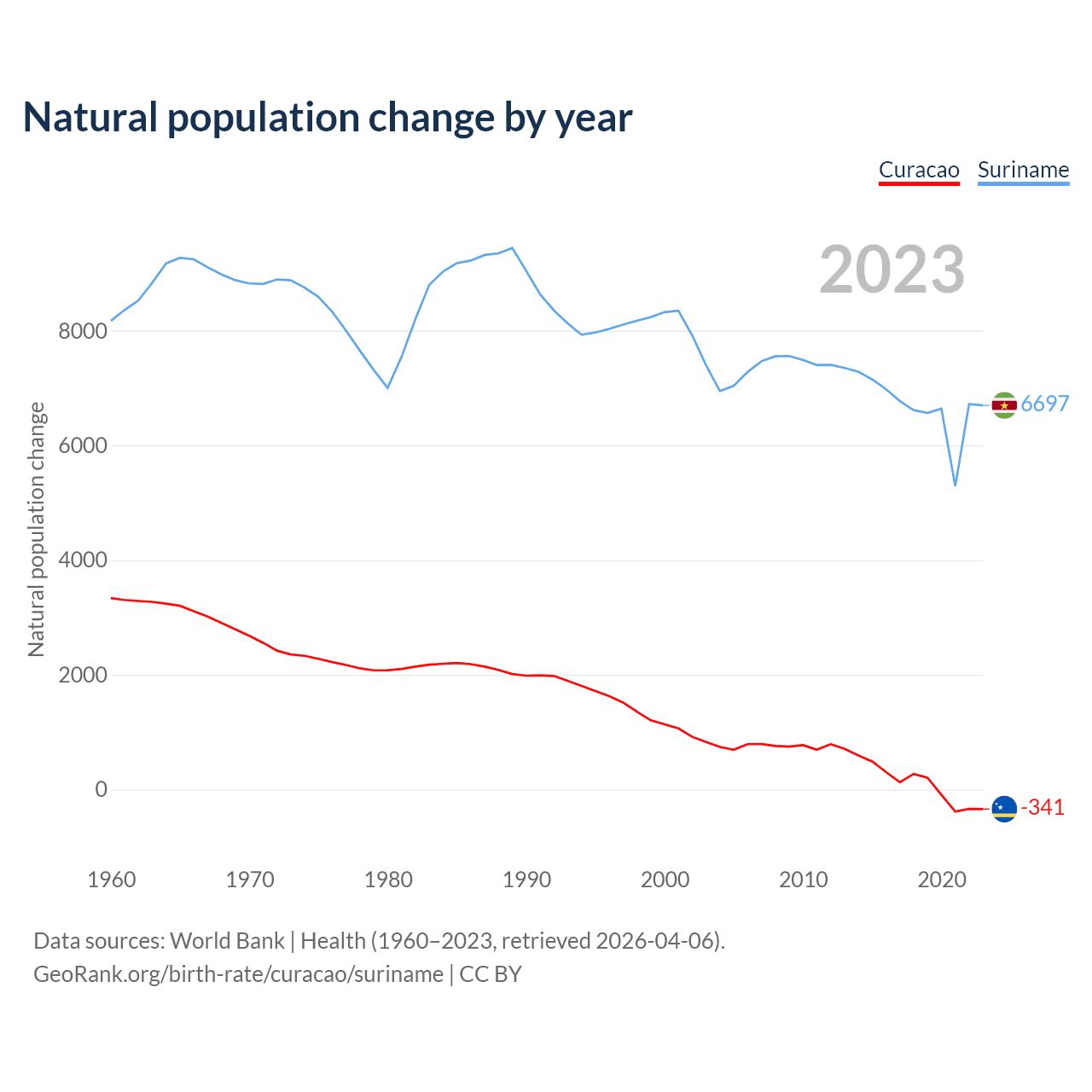 Natural population change by year

Curacao Suriname

2023

Natural population change

8000
6000
4000
2000
0

6697
-341

1960 1970 1980 1990 2000 2010 2020

Data sources: World Bank | Health (1960–2023, retrieved 2026-04-06).
GeoRank.org/birth-rate/curacao/suriname | CC BY